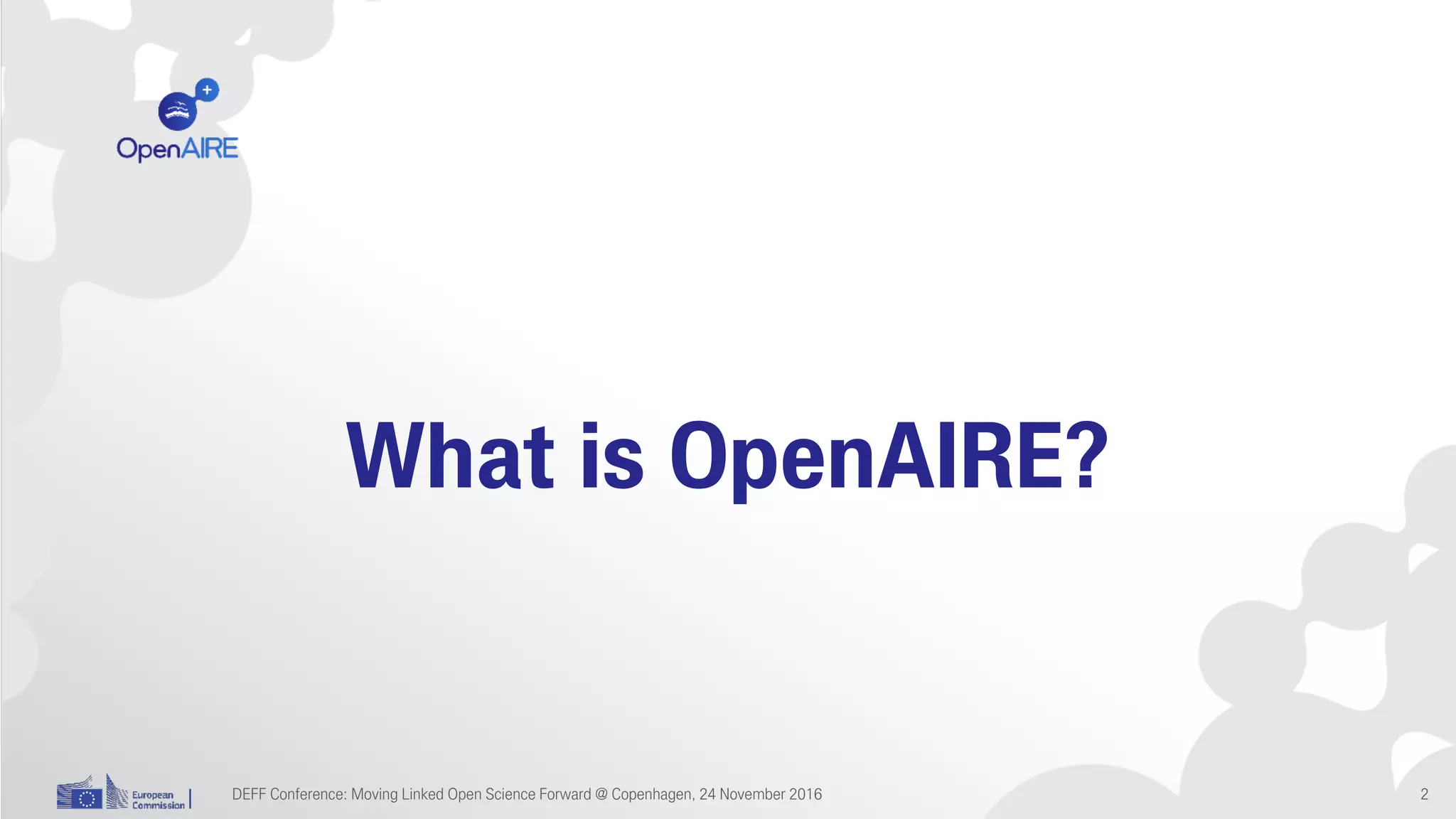 OpenAIRE

What is OpenAIRE?

European Commission

DEFF Conference: Moving Linked Open Science Forward @ Copenhagen, 24 November 2016

2